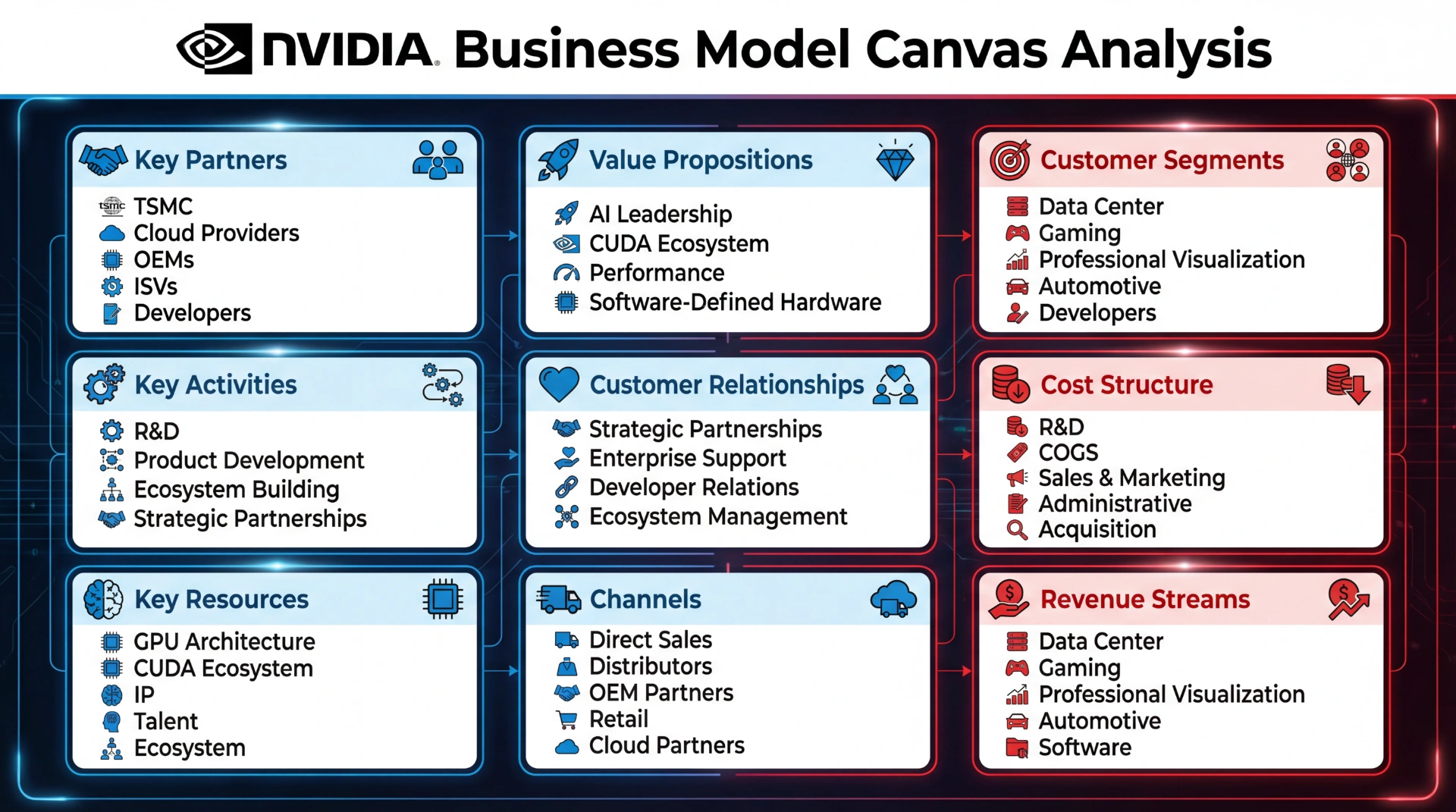 NVIDIA. Business Model Canvas Analysis

Key Partners
tsmc TSMC
Cloud Providers
OEMs
ISVs
Developers

Key Activities
R&D
Product Development
Ecosystem Building
Strategic Partnerships

Key Resources
GPU Architecture
CUDA Ecosystem
IP
Talent
Ecosystem

Value Propositions
AI Leadership
CUDA Ecosystem
Performance
Software-Defined Hardware

Customer Relationships
Strategic Partnerships
Enterprise Support
Developer Relations
Ecosystem Management

Channels
Direct Sales
Distributors
OEM Partners
Retail
Cloud Partners

Customer Segments
Data Center
Gaming
Professional Visualization
Automotive
Developers

Cost Structure
R&D
COGS
Sales & Marketing
Administrative
Acquisition

Revenue Streams
Data Center
Gaming
Professional Visualization
Automotive
Software